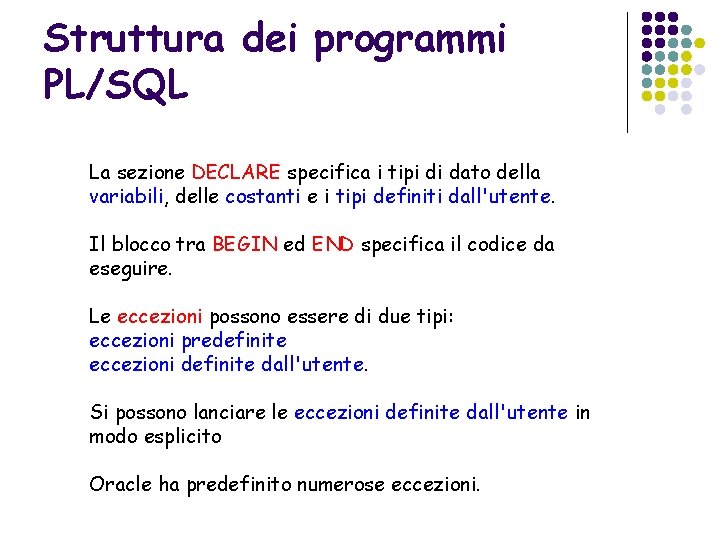 Struttura dei programmi PL/SQL

La sezione DECLARE specifica i tipi di dato della variabili, delle costanti e i tipi definiti dall'utente.

Il blocco tra BEGIN ed END specifica il codice da eseguire.

Le eccezioni possono essere di due tipi:
eccezioni predefinite
eccezioni definite dall'utente.

Si possono lanciare le eccezioni definite dall'utente in modo esplicito

Oracle ha predefinito numerose eccezioni.